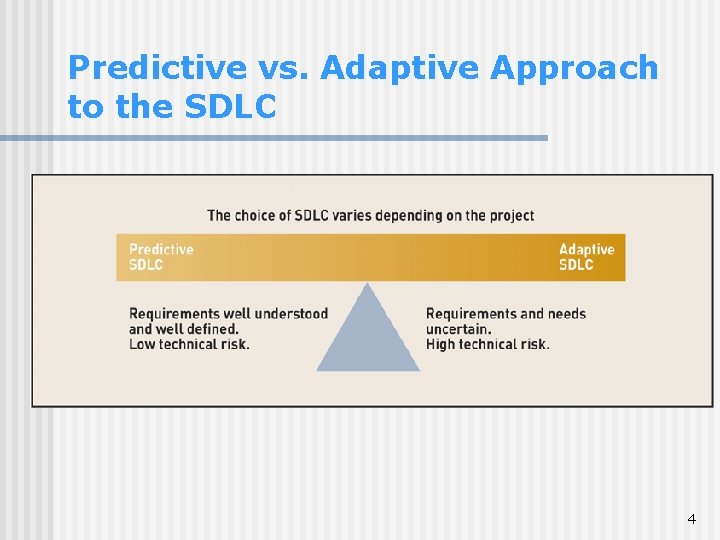 Predictive vs. Adaptive Approach to the SDLC

The choice of SDLC varies depending on the project

Predictive SDLC

Adaptive SDLC

Requirements well understood and well defined.
Low technical risk.

Requirements and needs uncertain.
High technical risk.

4